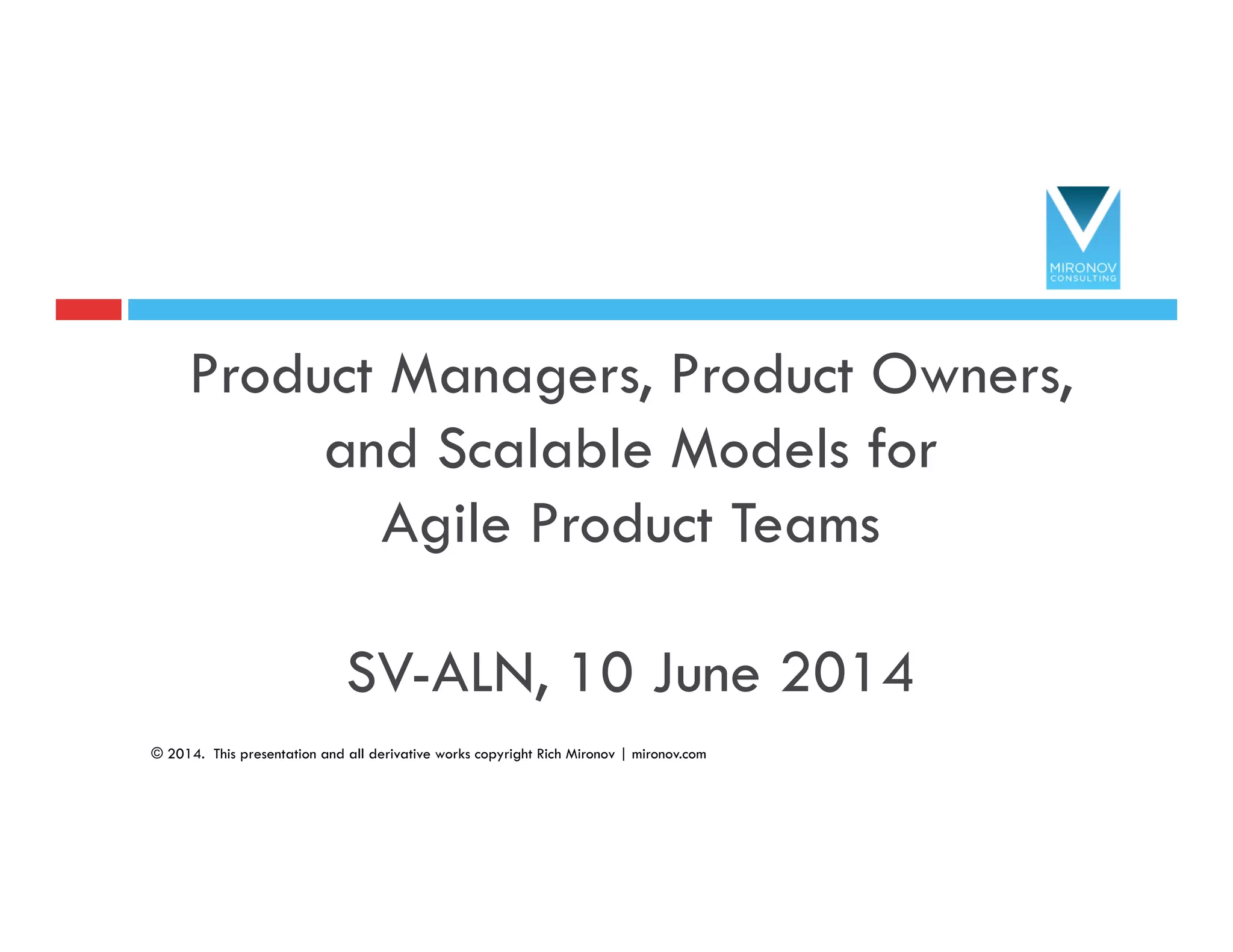 MIRONOV
CONSULTING

Product Managers, Product Owners, and Scalable Models for Agile Product Teams

SV-ALN, 10 June 2014

© 2014. This presentation and all derivative works copyright Rich Mironov | mironov.com